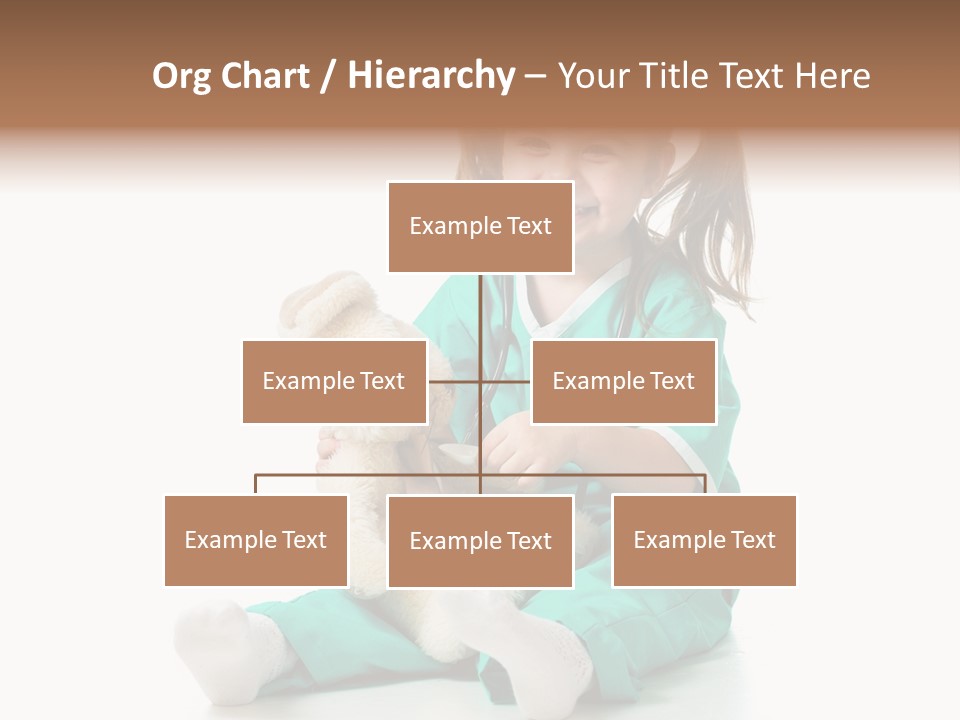 Org Chart / Hierarchy – Your Title Text Here

Example Text

Example Text

Example Text

Example Text

Example Text

Example Text